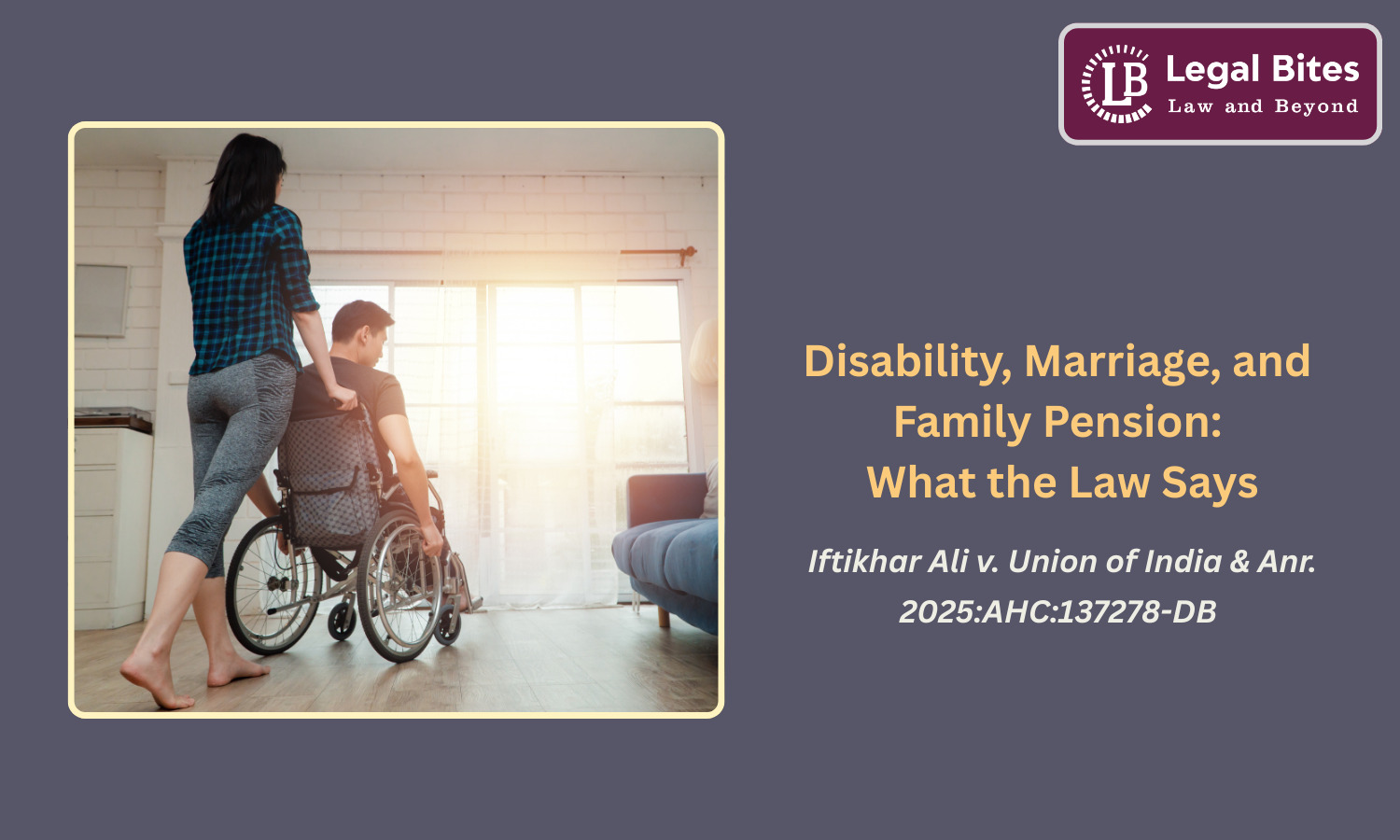 LB Legal Bites
Law and Beyond

Disability, Marriage, and Family Pension: What the Law Says

Iftikhar Ali v. Union of India & Anr.
2025:AHC:137278-DB